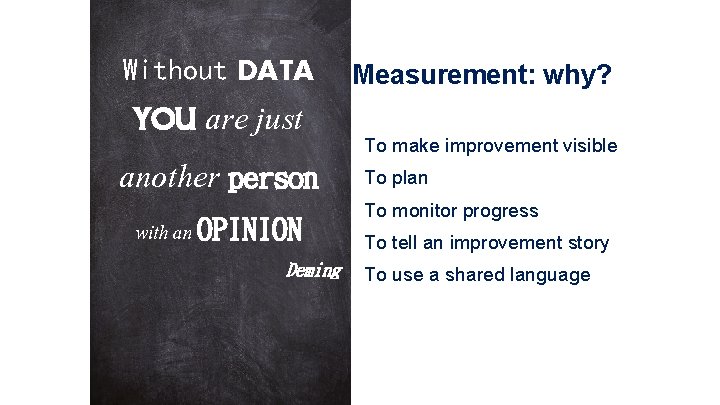 Without DATA YOU are just another person with an OPINION

Deming

Measurement: why?

To make improvement visible
To plan
To monitor progress
To tell an improvement story
To use a shared language